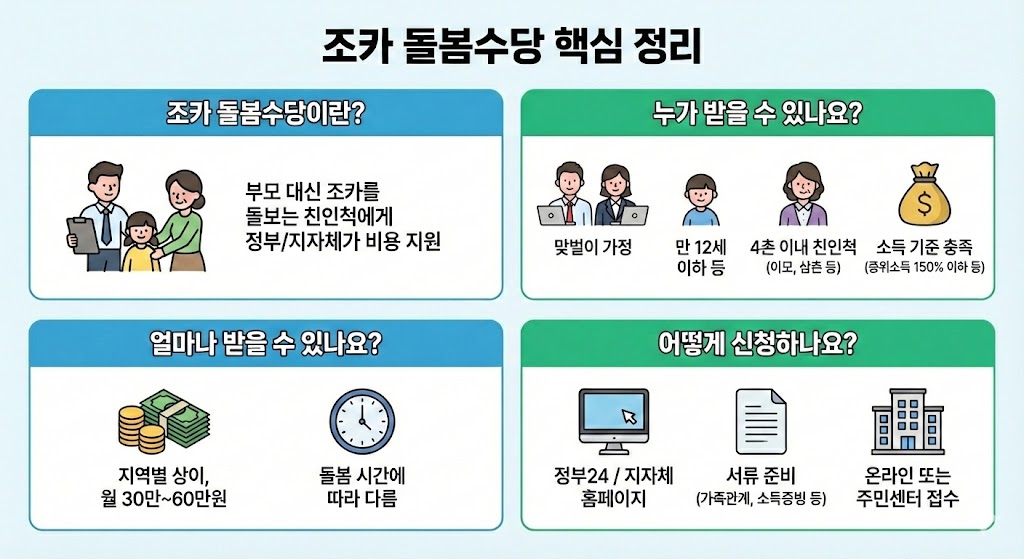 조카 돌봄수당 핵심 정리

조카 돌봄수당이란?

부모 대신 조카를 돌보는 친인척에게 정부/지자체가 비용 지원

누가 받을 수 있나요?

맞벌이 가정

만 12세 이하 등

4촌 이내 친인척
(이모, 삼촌 등)

소득 기준 충족
(중위소득 150% 이하 등)

얼마나 받을 수 있나요?

지역별 상이, 월 30만~60만원

돌봄 시간에 따라 다름

어떻게 신청하나요?

정부24 / 지자체 홈페이지

서류 준비
(가족관계, 소득증빙 등)

온라인 또는 주민센터 접수